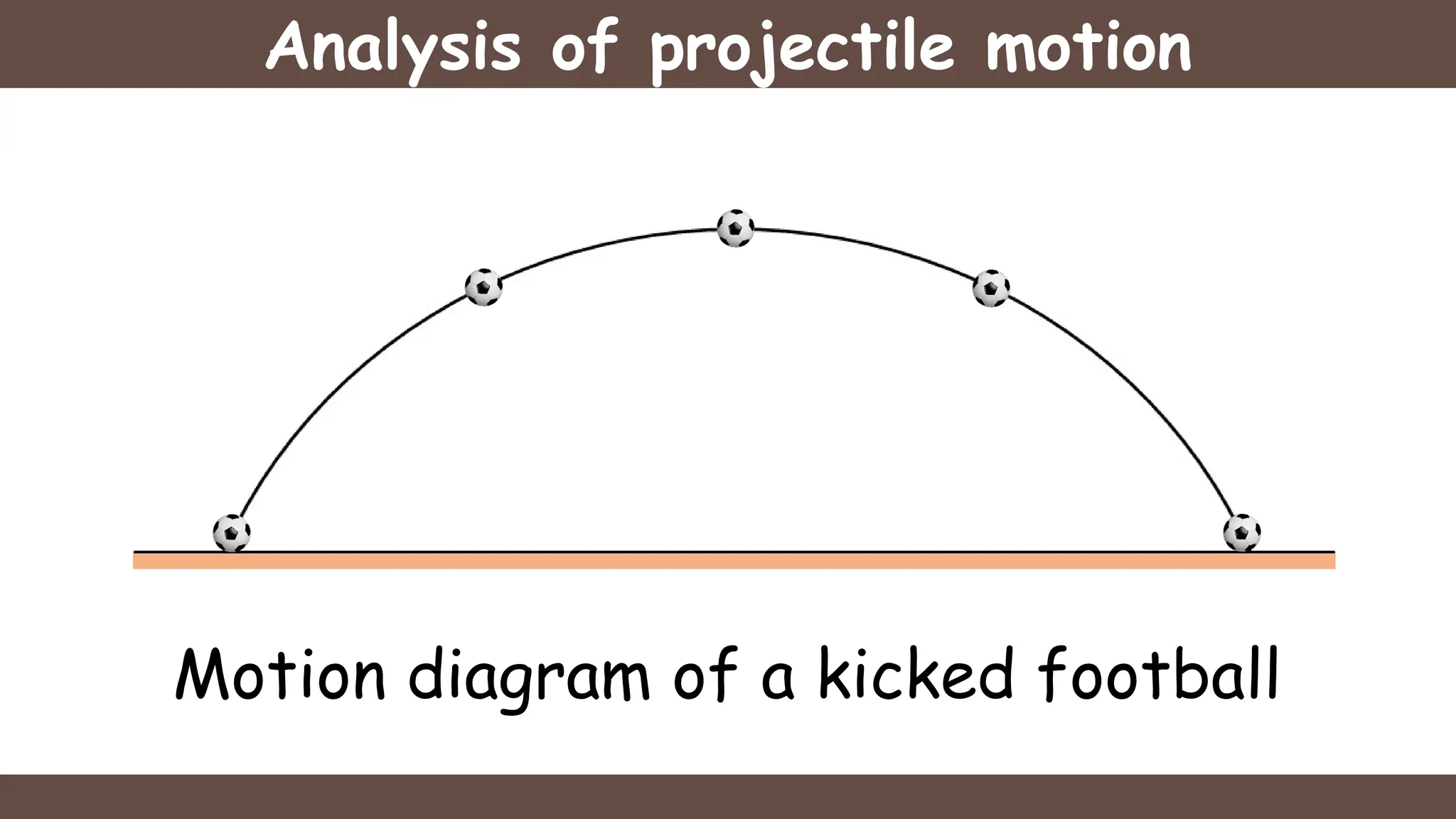 Analysis of projectile motion

Motion diagram of a kicked football